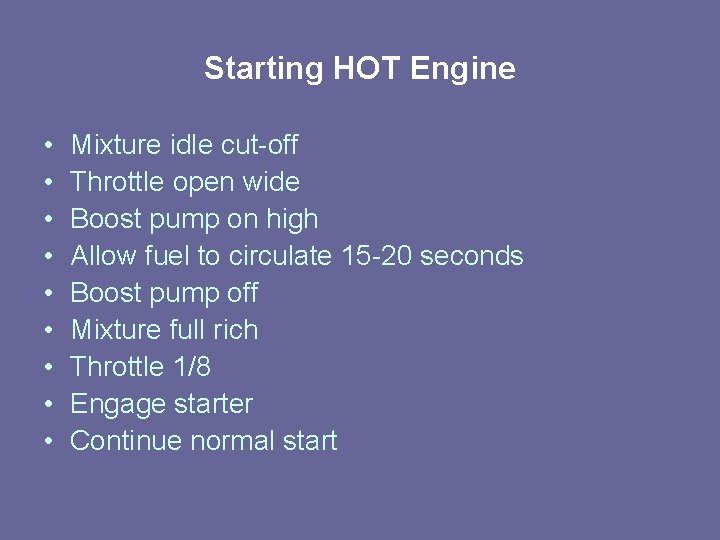 Starting HOT Engine

• Mixture idle cut-off
• Throttle open wide
• Boost pump on high
• Allow fuel to circulate 15-20 seconds
• Boost pump off
• Mixture full rich
• Throttle 1/8
• Engage starter
• Continue normal start